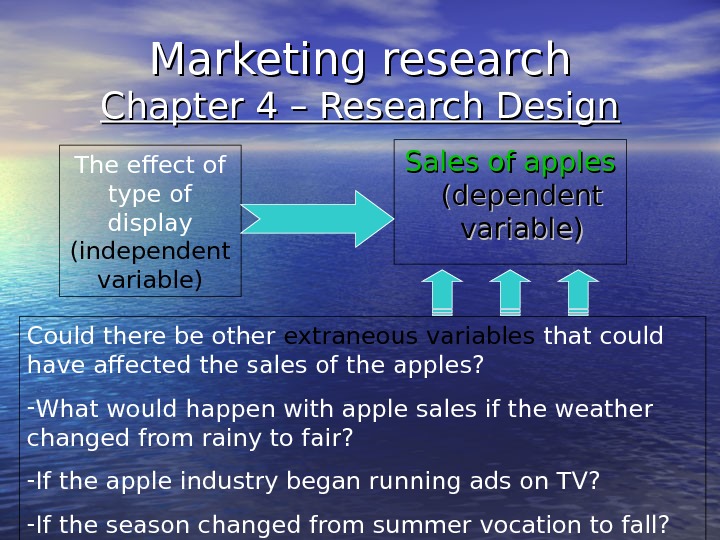 Marketing research
Chapter 4 – Research Design

The effect of type of display (independent variable)

Sales of apples (dependent variable)

Could there be other extraneous variables that could have affected the sales of the apples?

-What would happen with apple sales if the weather changed from rainy to fair?

-If the apple industry began running ads on TV?

-If the season changed from summer vocation to fall?